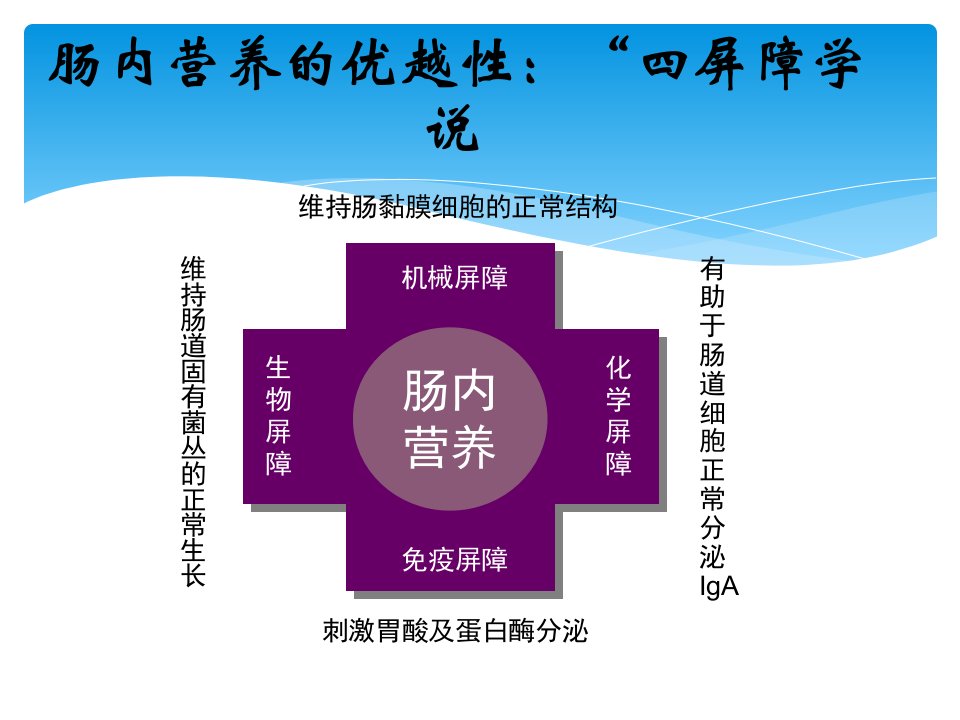 肠内营养的优越性：“四屏障学说

维持肠黏膜细胞的正常结构

维持肠道固有菌丛的正常生长

机械屏障

生物屏障

肠内营养

化学屏障

免疫屏障

有助于肠道细胞正常分泌IgA

刺激胃酸及蛋白酶分泌